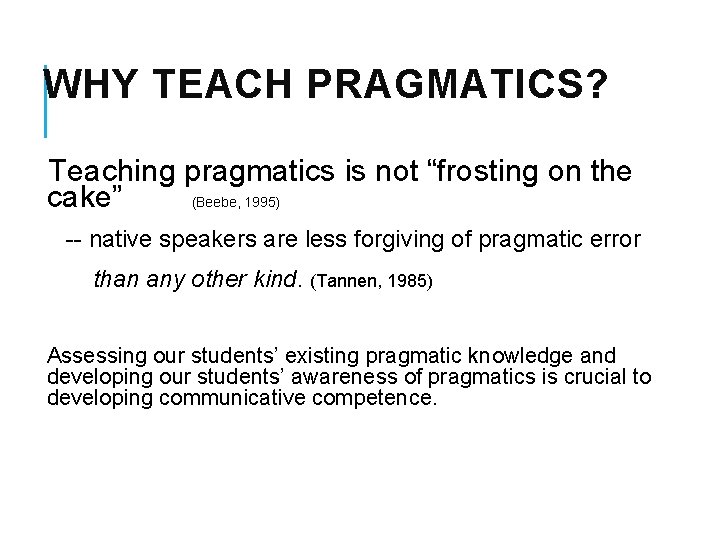 WHY TEACH PRAGMATICS?

Teaching pragmatics is not “frosting on the cake” (Beebe, 1995)

-- native speakers are less forgiving of pragmatic error than any other kind. (Tannen, 1985)

Assessing our students’ existing pragmatic knowledge and developing our students’ awareness of pragmatics is crucial to developing communicative competence.